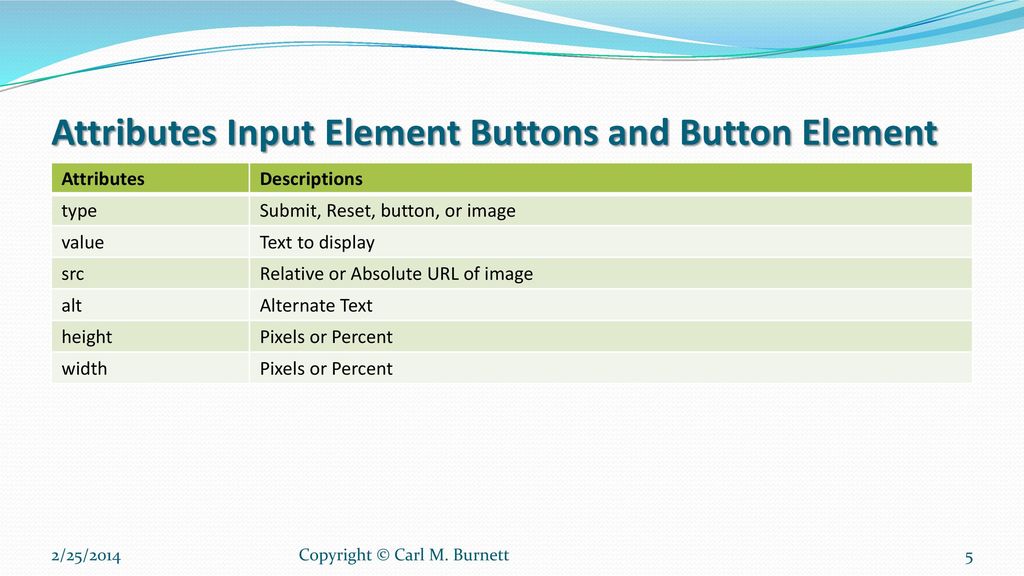 Attributes Input Element Buttons and Button Element

| Attributes | Descriptions |
|---|---|
| type | Submit, Reset, button, or image |
| value | Text to display |
| src | Relative or Absolute URL of image |
| alt | Alternate Text |
| height | Pixels or Percent |
| width | Pixels or Percent |

2/25/2014

Copyright © Carl M. Burnett

5